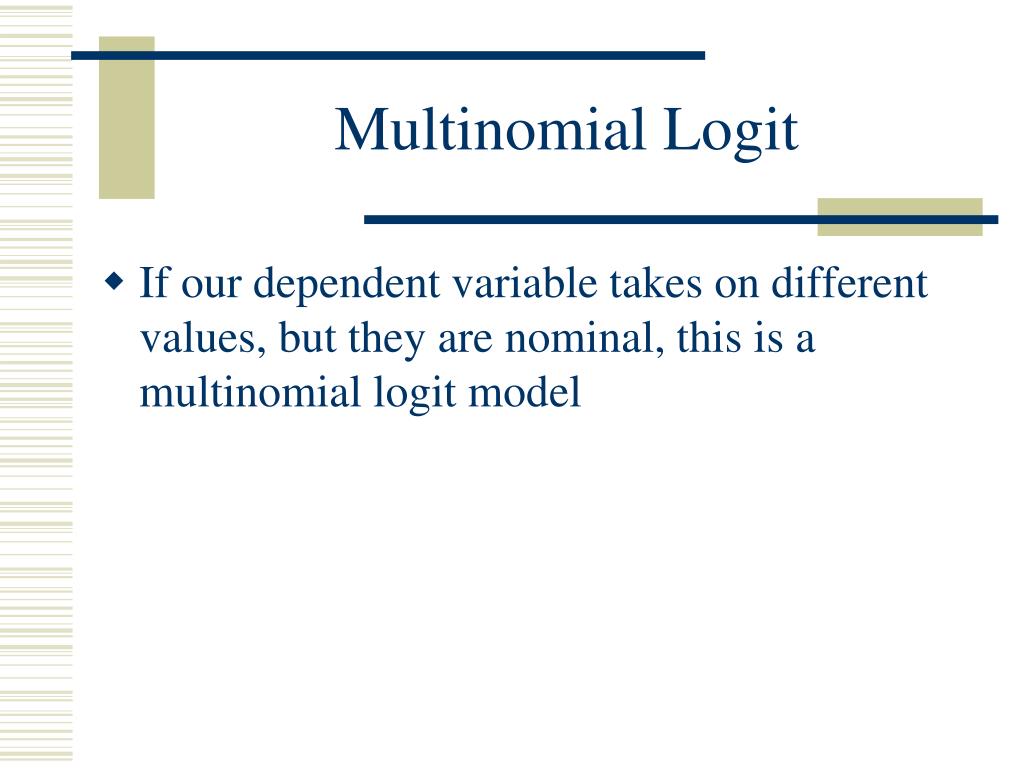 Multinomial Logit

◆ If our dependent variable takes on different values, but they are nominal, this is a multinomial logit model